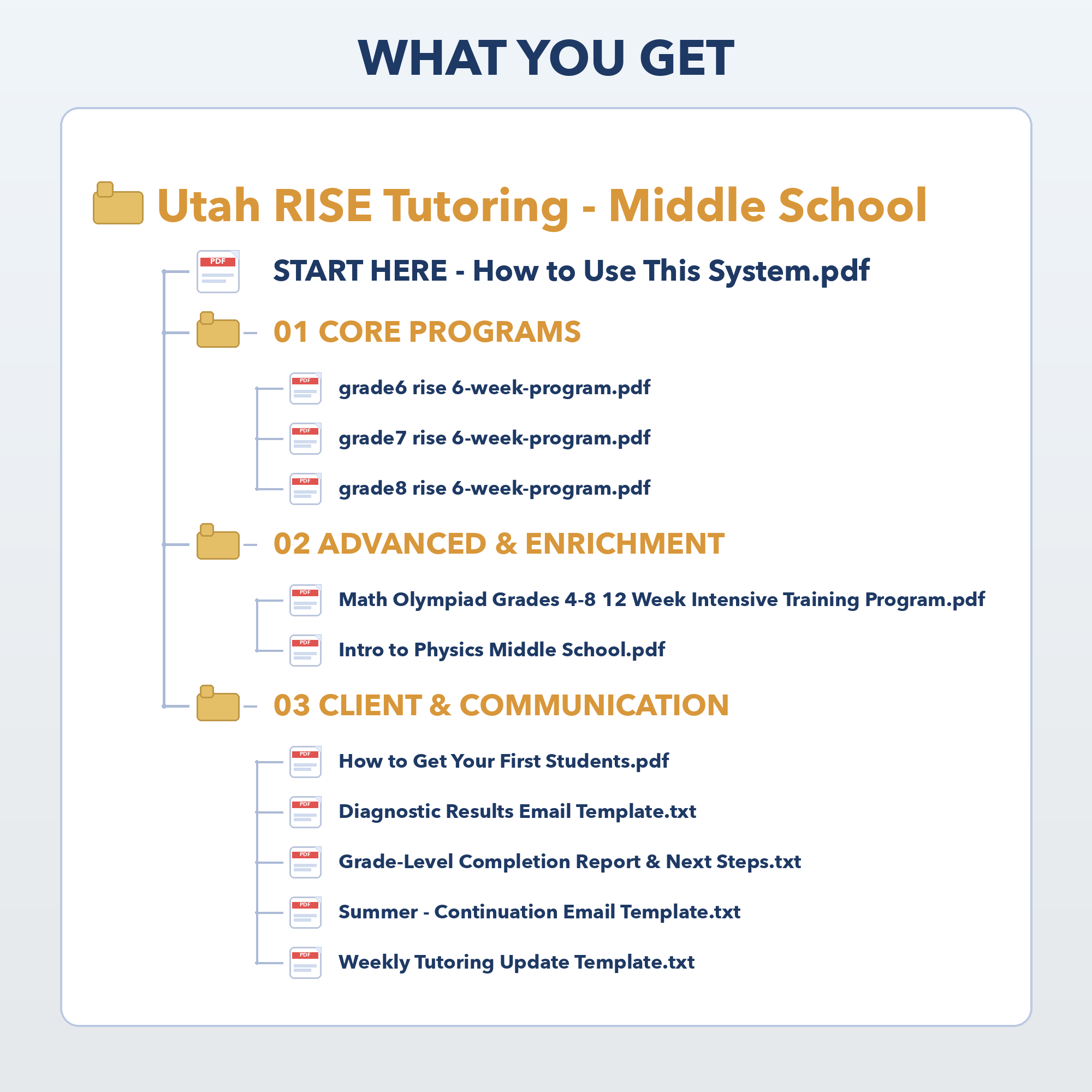 WHAT YOU GET

Utah RISE Tutoring - Middle School

PDF START HERE - How to Use This System.pdf

01 CORE PROGRAMS

PDF grade6 rise 6-week-program.pdf

PDF grade7 rise 6-week-program.pdf

PDF grade8 rise 6-week-program.pdf

02 ADVANCED & ENRICHMENT

PDF Math Olympiad Grades 4-8 12 Week Intensive Training Program.pdf

PDF Intro to Physics Middle School.pdf

03 CLIENT & COMMUNICATION

PDF How to Get Your First Students.pdf

PDF Diagnostic Results Email Template.txt

PDF Grade-Level Completion Report & Next Steps.txt

PDF Summer - Continuation Email Template.txt

PDF Weekly Tutoring Update Template.txt